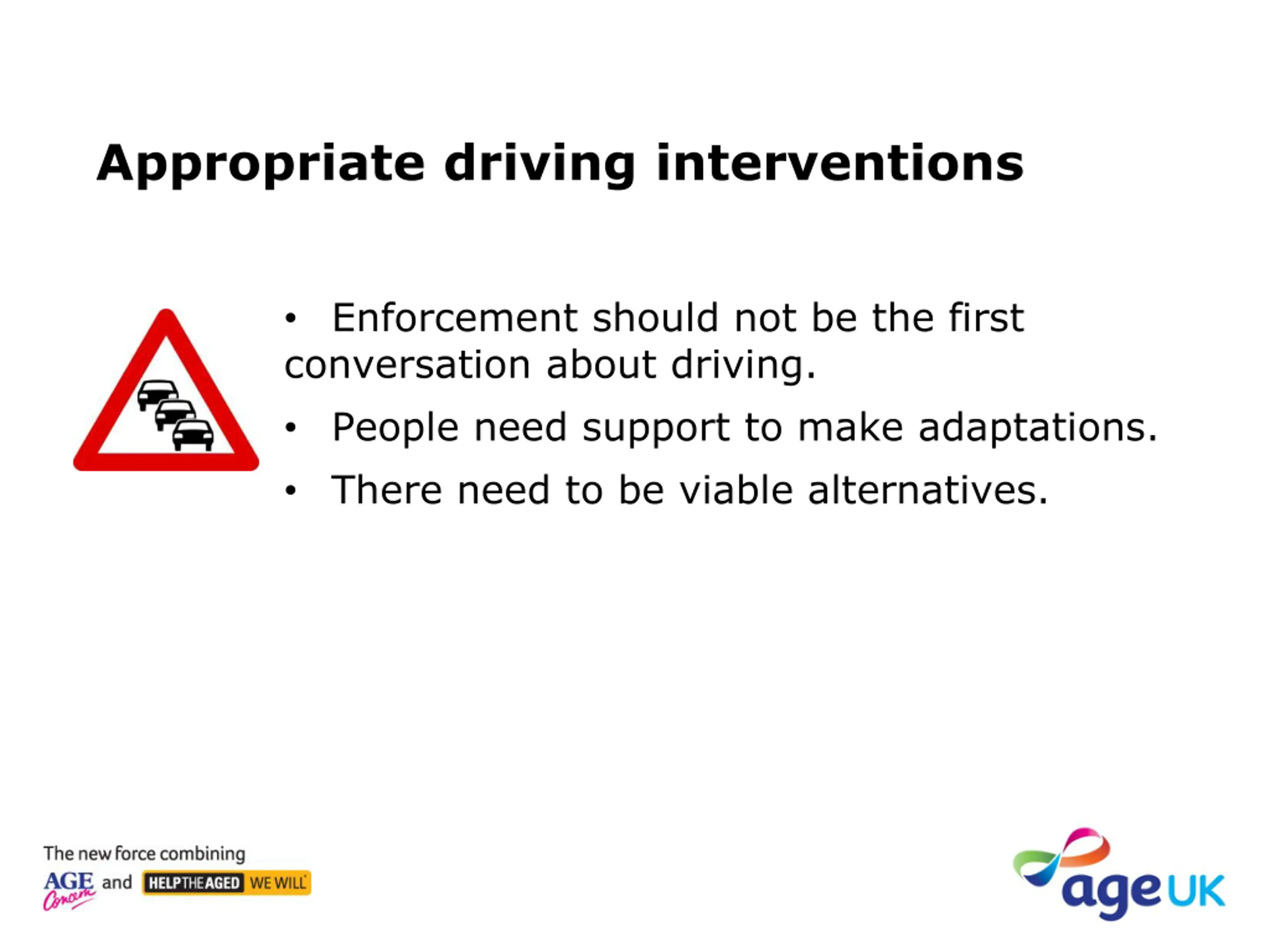 Appropriate driving interventions

• Enforcement should not be the first conversation about driving.

• People need support to make adaptations.

• There need to be viable alternatives.

The new force combining
AGE Concern and HELP THE AGED WE WILL

age UK